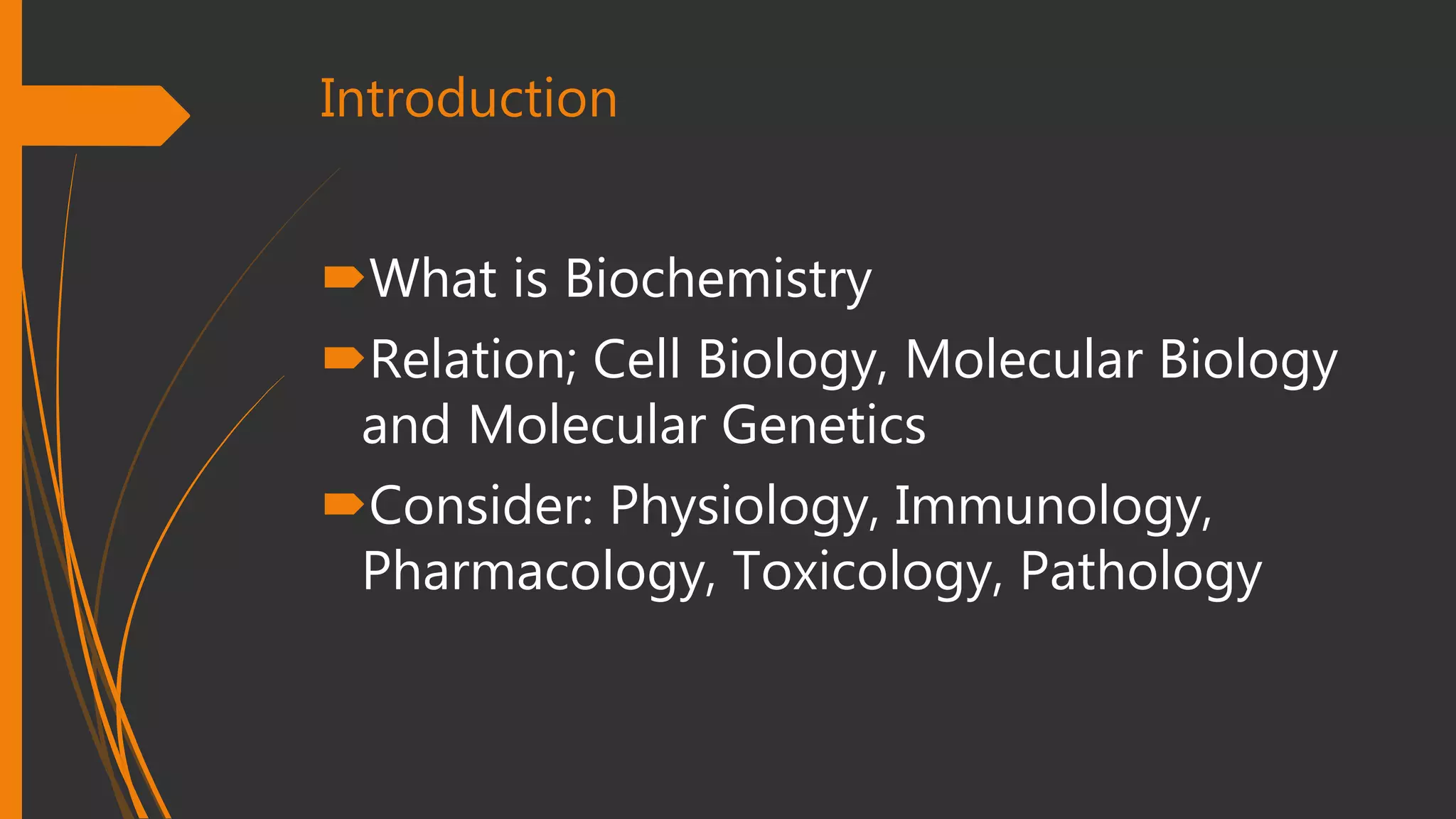 Introduction

What is Biochemistry

Relation; Cell Biology, Molecular Biology and Molecular Genetics

Consider: Physiology, Immunology, Pharmacology, Toxicology, Pathology